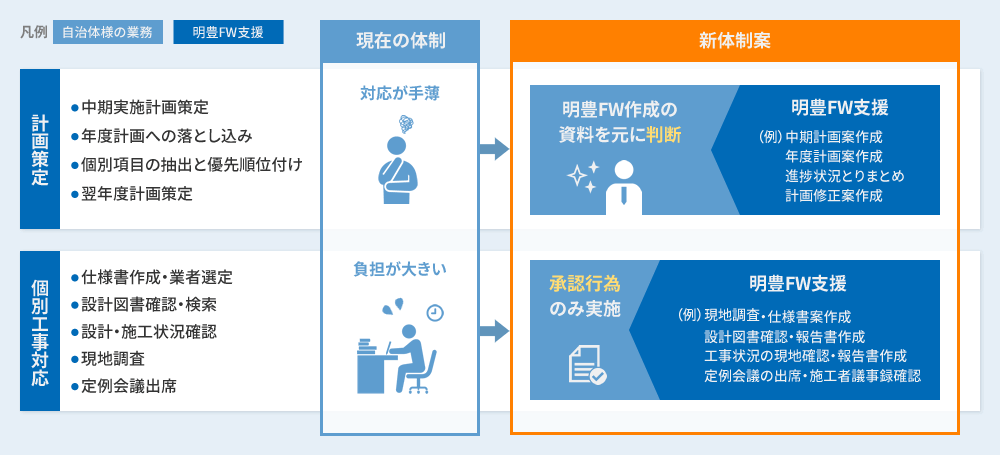 凡例 自治体様の業務 明豊FW支援

現在の体制

新体制案

計画策定

●中期実施計画策定
●年度計画への落とし込み
●個別項目の抽出と優先順位付け
●翌年度計画策定

対応が手薄

明豊FW作成の資料を元に判断

明豊FW支援

(例) 中期計画案作成
年度計画案作成
進捗状況とりまとめ
計画修正案作成

個別工事対応

●仕様書作成・業者選定
●設計図書確認・検索
●設計・施工状況確認
●現地調査
●定例会議出席

負担が大きい

承認行為のみ実施

明豊FW支援

(例) 現地調査・仕様書案作成
設計図書確認・報告書作成
工事状況の現地確認・報告書作成
定例会議の出席・施工者議事録確認